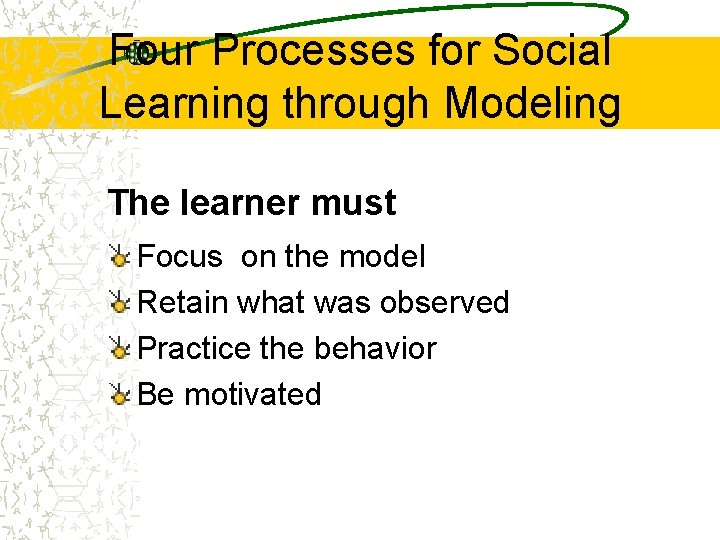 Four Processes for Social Learning through Modeling

The learner must

Focus on the model

Retain what was observed

Practice the behavior

Be motivated